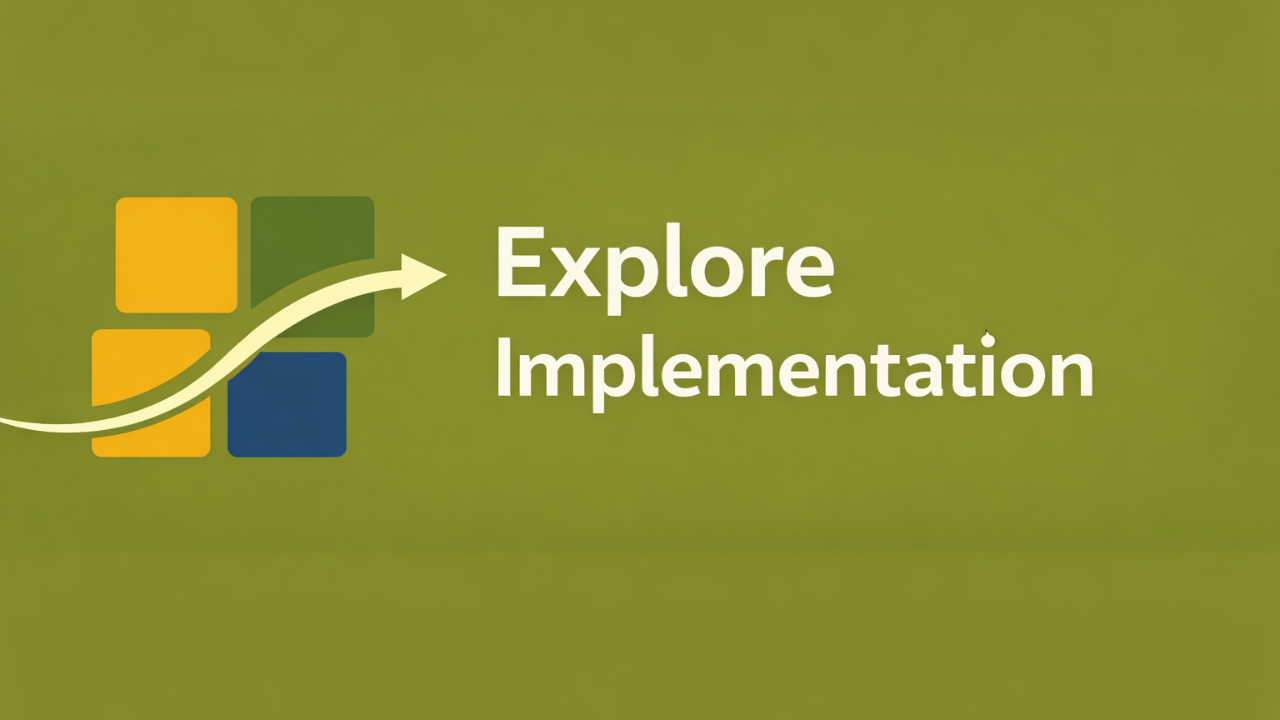 Explore
Implementation